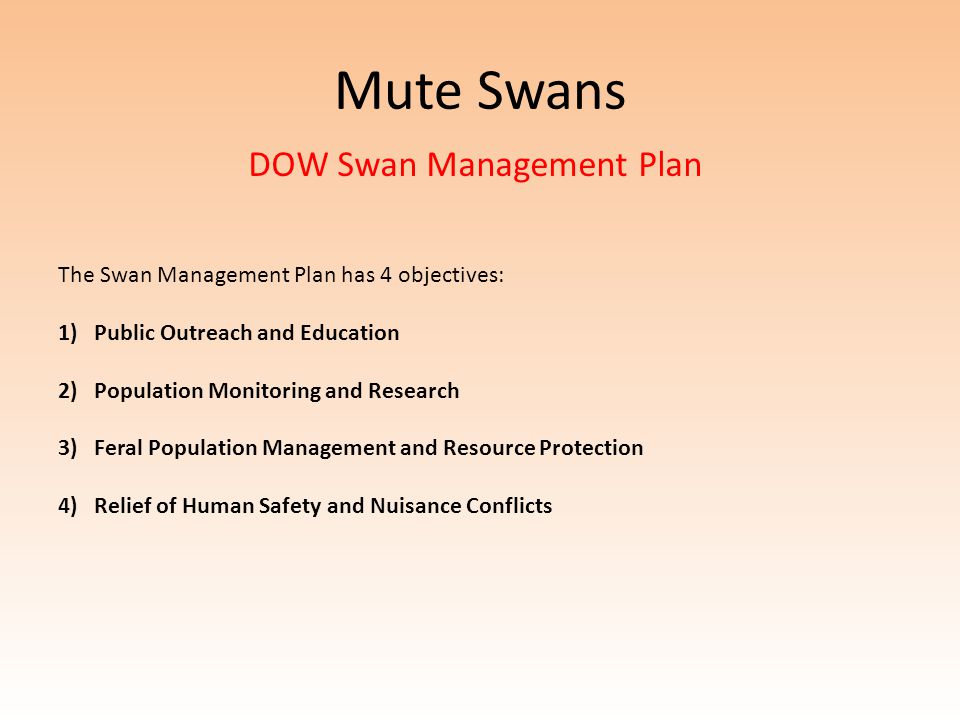 Mute Swans

DOW Swan Management Plan

The Swan Management Plan has 4 objectives:

1) Public Outreach and Education

2) Population Monitoring and Research

3) Feral Population Management and Resource Protection

4) Relief of Human Safety and Nuisance Conflicts